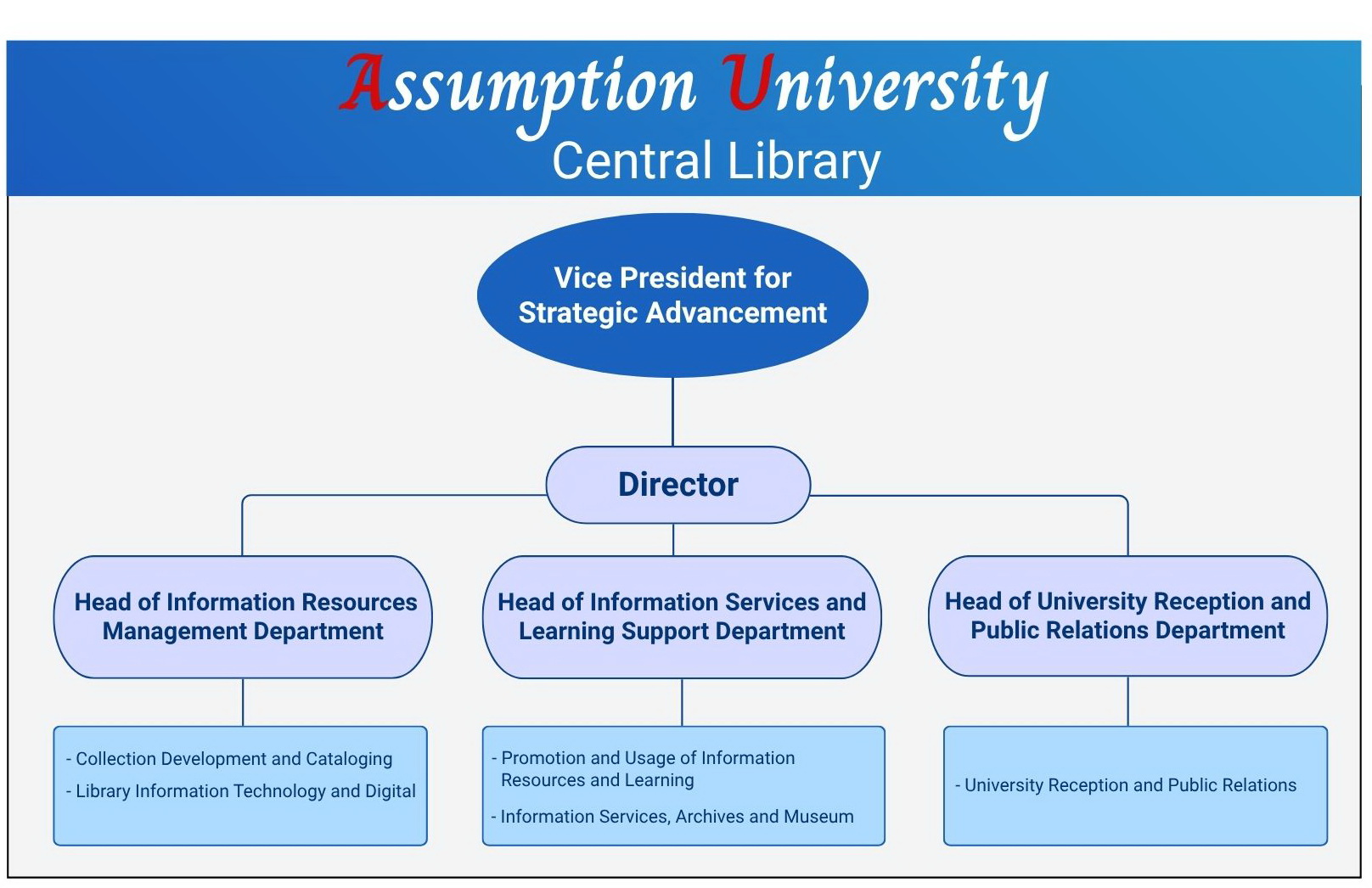 Assumption University
Central Library

Vice President for Strategic Advancement

Director

Head of Information Resources Management Department

Head of Information Services and Learning Support Department

Head of University Reception and Public Relations Department

- Collection Development and Cataloging
- Library Information Technology and Digital

- Promotion and Usage of Information Resources and Learning
- Information Services, Archives and Museum

- University Reception and Public Relations